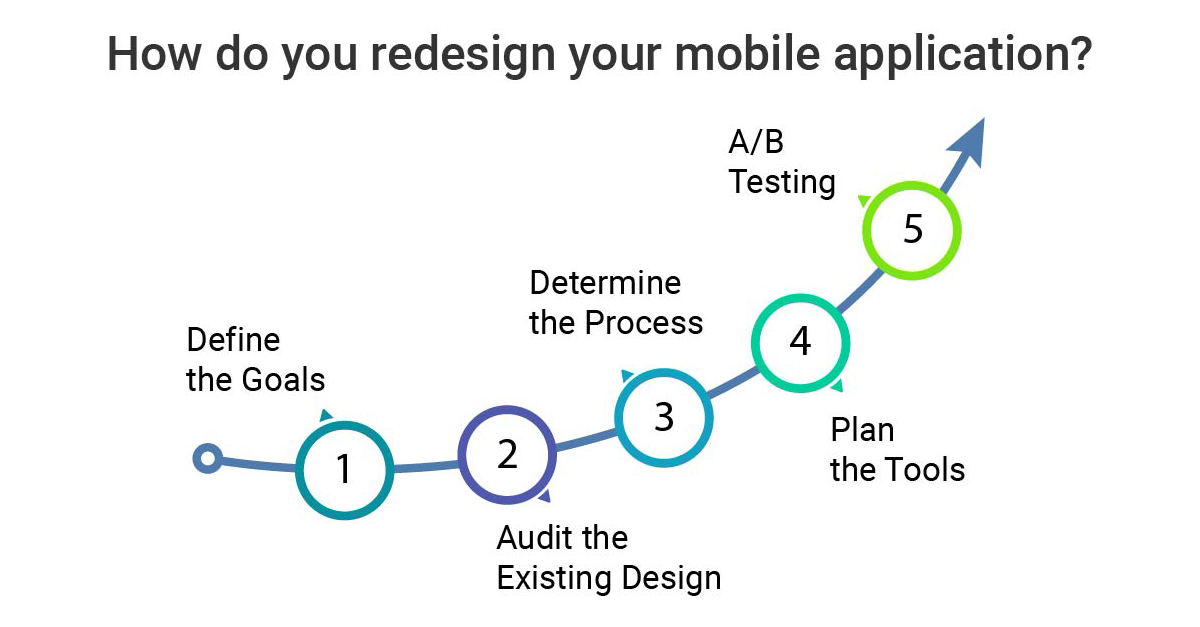 How do you redesign your mobile application?

Define the Goals

1

2

Audit the Existing Design

Determine the Process

3

4

Plan the Tools

A/B Testing

5